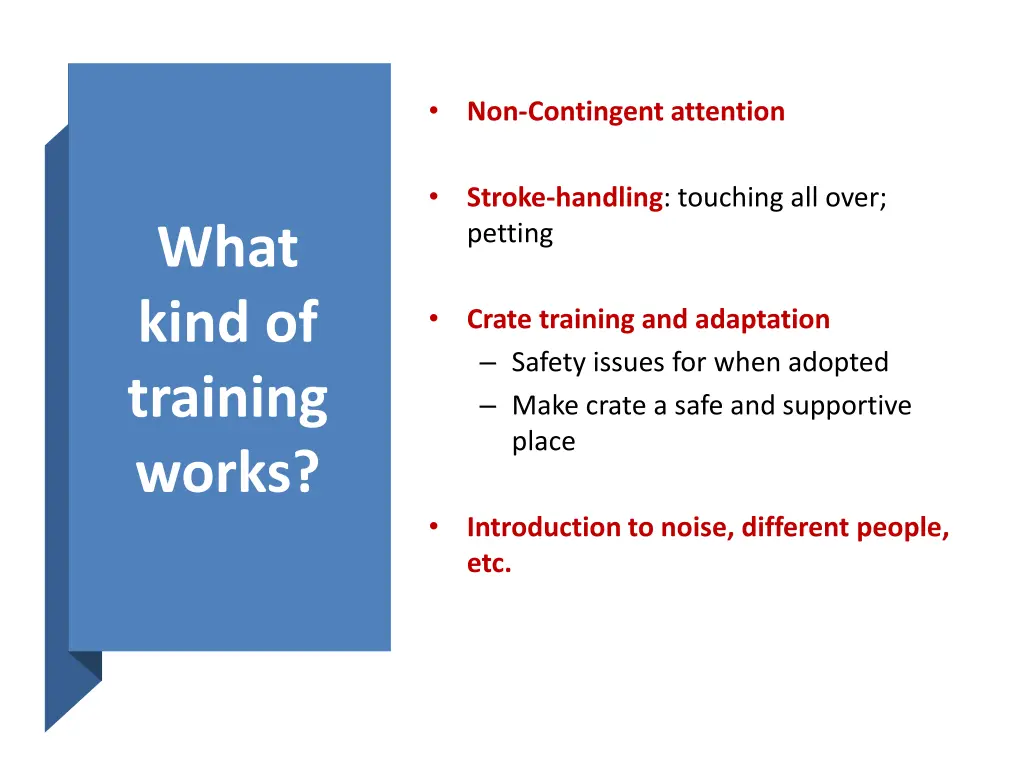 What kind of training works?

• Non-Contingent attention

• Stroke-handling: touching all over; petting

• Crate training and adaptation
– Safety issues for when adopted
– Make crate a safe and supportive place

• Introduction to noise, different people, etc.